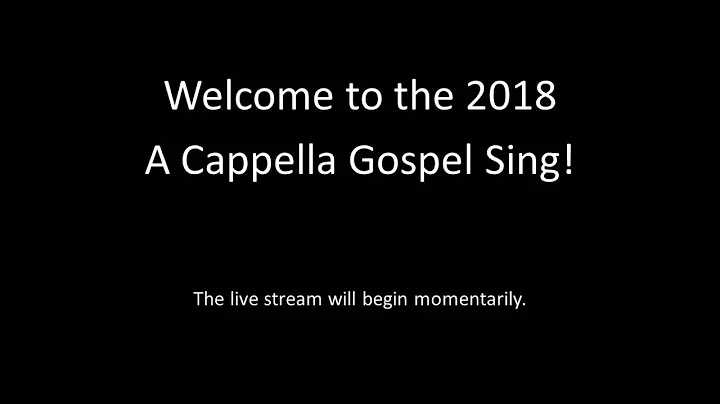 Welcome to the 2018
A Cappella Gospel Sing!

The live stream will begin momentarily.